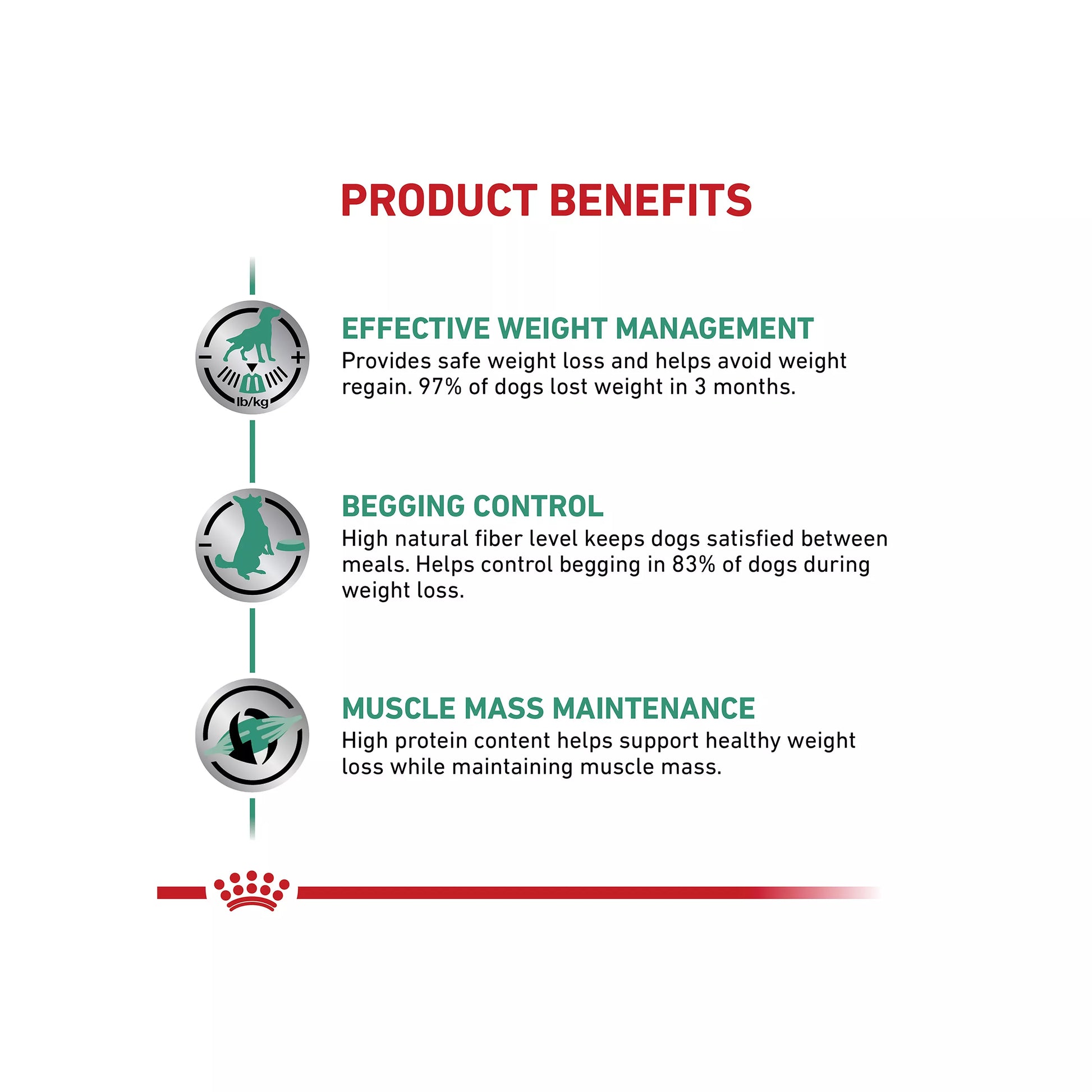 PRODUCT BENEFITS

lb/kg

EFFECTIVE WEIGHT MANAGEMENT
Provides safe weight loss and helps avoid weight regain. 97% of dogs lost weight in 3 months.

BEGGING CONTROL
High natural fiber level keeps dogs satisfied between meals. Helps control begging in 83% of dogs during weight loss.

MUSCLE MASS MAINTENANCE
High protein content helps support healthy weight loss while maintaining muscle mass.